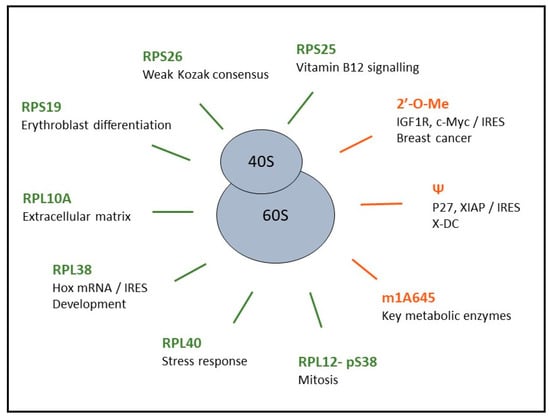 RPS26
Weak Kozak consensus

RPS25
Vitamin B12 signalling

RPS19
Erythroblast differentiation

2'-O-Me
IGF1R, c-Myc / IRES
Breast cancer

40S

60S

RPL10A
Extracellular matrix

Ψ
P27, XIAP / IRES
X-DC

RPL38
Hox mRNA / IRES
Development

m1A645
Key metabolic enzymes

RPL40
Stress response

RPL12- pS38
Mitosis